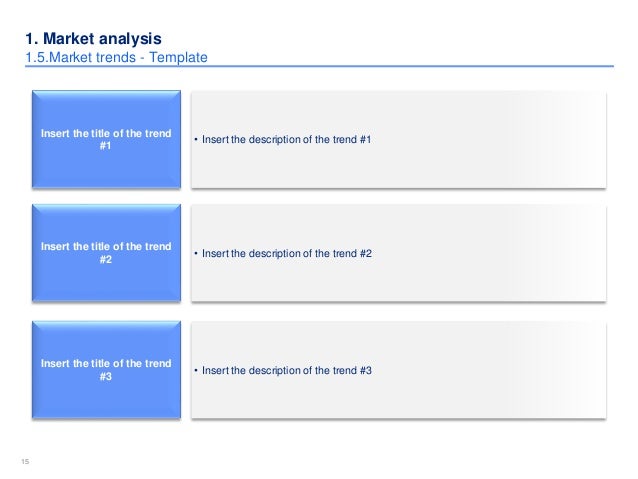 1. Market analysis
1.5.Market trends - Template

Insert the title of the trend #1

• Insert the description of the trend #1

Insert the title of the trend #2

• Insert the description of the trend #2

Insert the title of the trend #3

• Insert the description of the trend #3

15